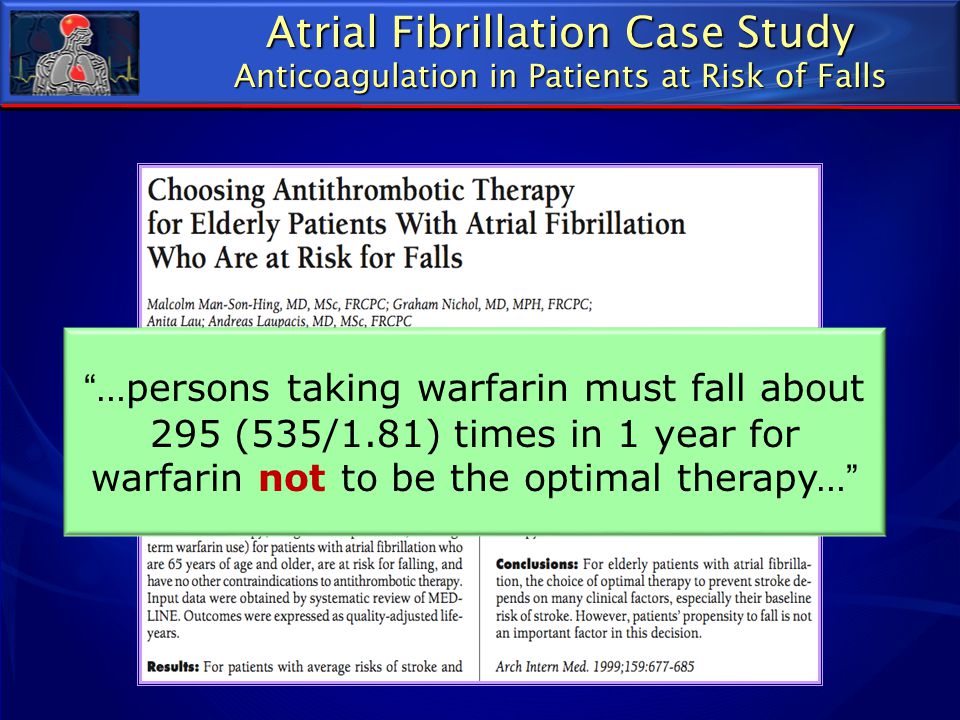 Atrial Fibrillation Case Study
Anticoagulation in Patients at Risk of Falls

Choosing Antithrombotic Therapy for Elderly Patients With Atrial Fibrillation Who Are at Risk for Falls

Malcolm Man-Son-Hing, MD, MSc, FRCPC; Graham Nichol, MD, MPH, FRCPC; Anita Lau; Andreas Laupacis, MD, MSc, FRCPC

"…persons taking warfarin must fall about 295 (535/1.81) times in 1 year for warfarin not to be the optimal therapy…"

term warfarin use) for patients with atrial fibrillation who are 65 years of age and older, are at risk for falling, and have no other contraindications to antithrombotic therapy. Input data were obtained by systematic review of MEDLINE. Outcomes were expressed as quality-adjusted life-years.

Results: For patients with average risks of stroke and

Conclusions: For elderly patients with atrial fibrillation, the choice of optimal therapy to prevent stroke depends on many clinical factors, especially their baseline risk of stroke. However, patients' propensity to fall is not an important factor in this decision.

Arch Intern Med. 1999;159:677-685